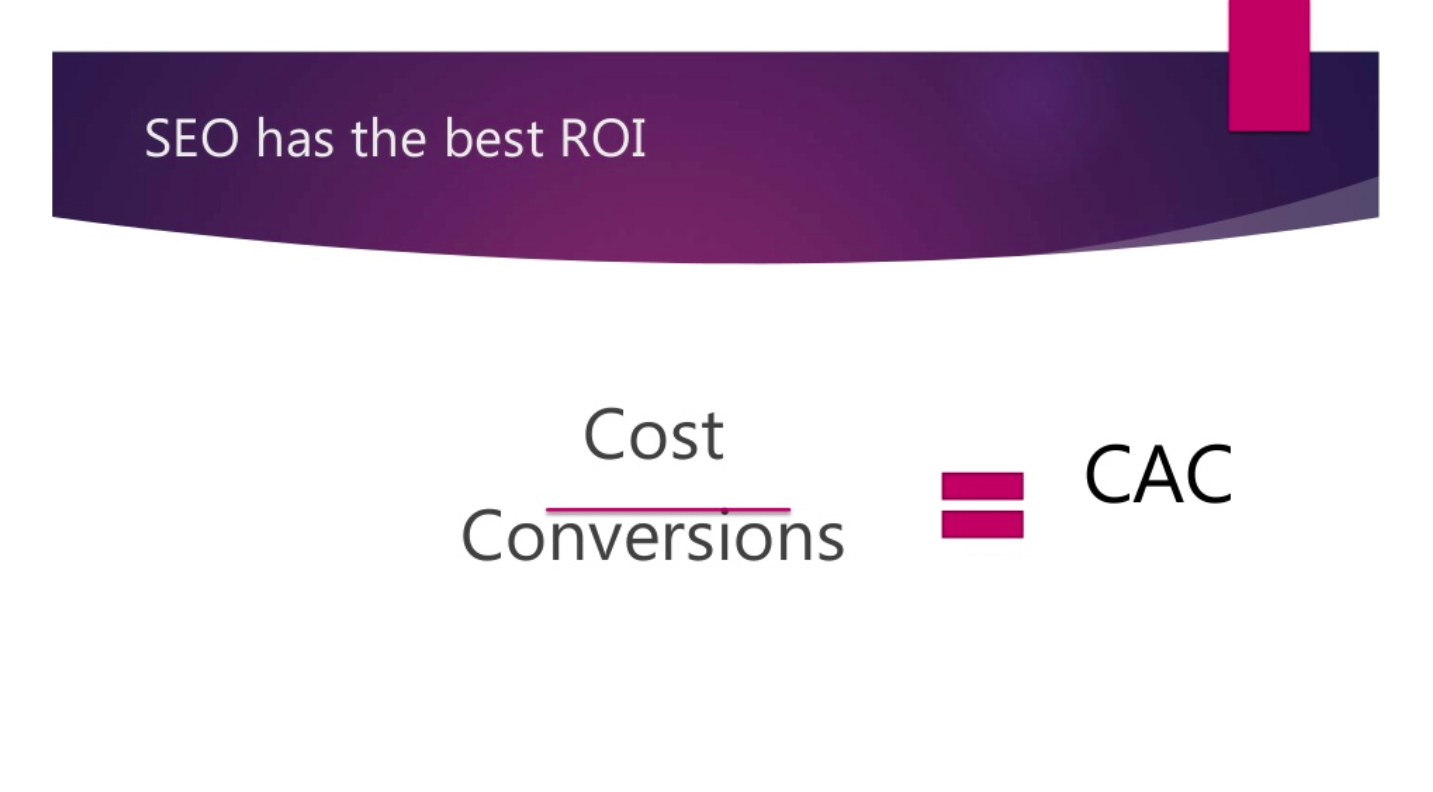 SEO has the best ROI

$\frac{\text{Cost}}{\text{Conversions}} = \text{CAC}$